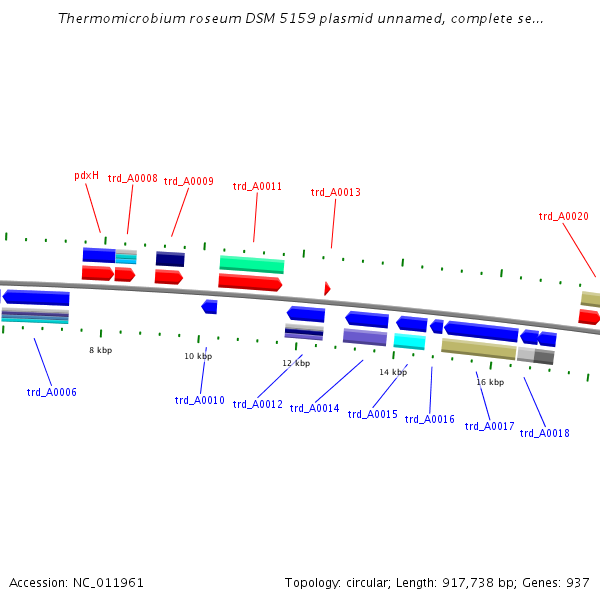 Thermomicrobium roseum DSM 5159 plasmid unnamed, complete se...

pdxH
trd_A0008
trd_A0009
trd_A0011
trd_A0013
trd_A0020

8 kbp
10 kbp
12 kbp
14 kbp
16 kbp

trd_A0006
trd_A0010
trd_A0012
trd_A0014
trd_A0015
trd_A0016
trd_A0017
trd_A0018

Accession: NC_011961
Topology: circular; Length: 917,738 bp; Genes: 937